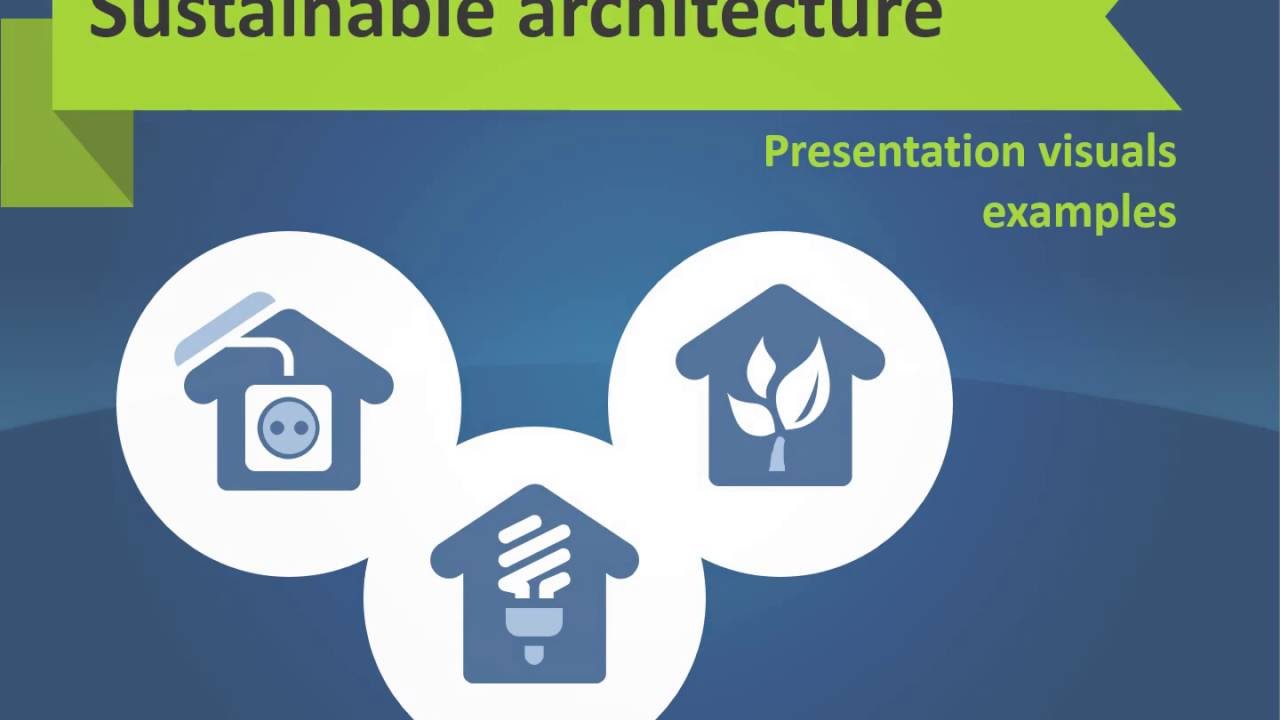 Sustainable architecture

Presentation visuals examples